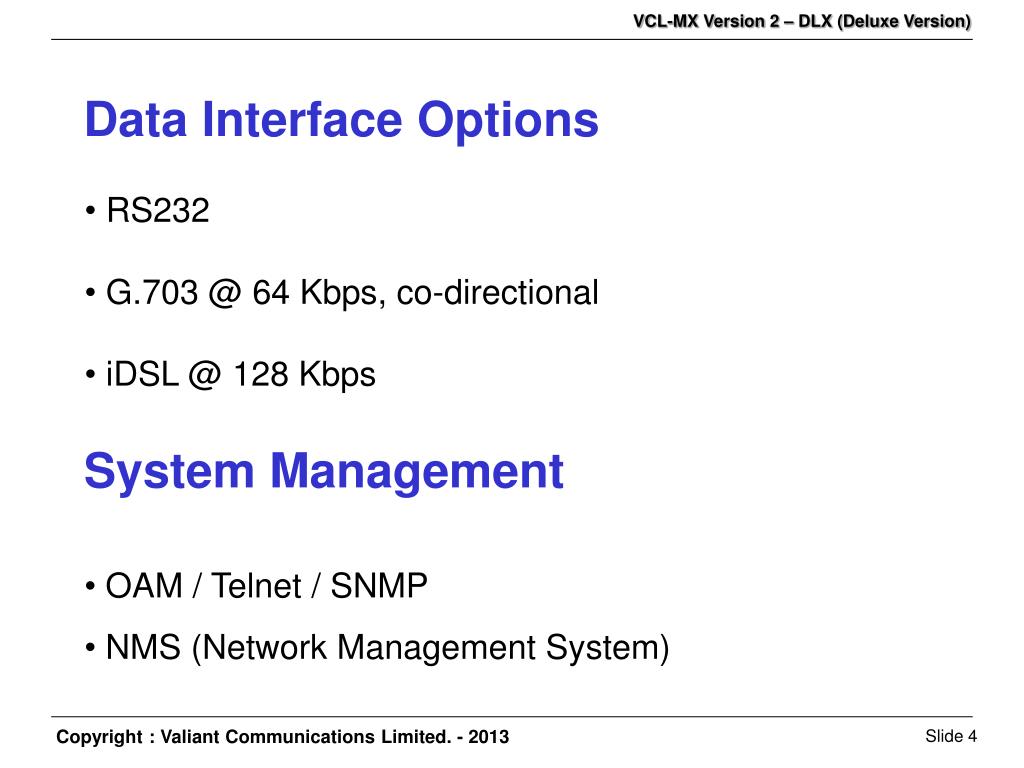 VCL-MX Version 2 – DLX (Deluxe Version)

Data Interface Options

• RS232

• G.703 @ 64 Kbps, co-directional

• iDSL @ 128 Kbps

System Management

• OAM / Telnet / SNMP

• NMS (Network Management System)

Copyright : Valiant Communications Limited. - 2013

Slide 4